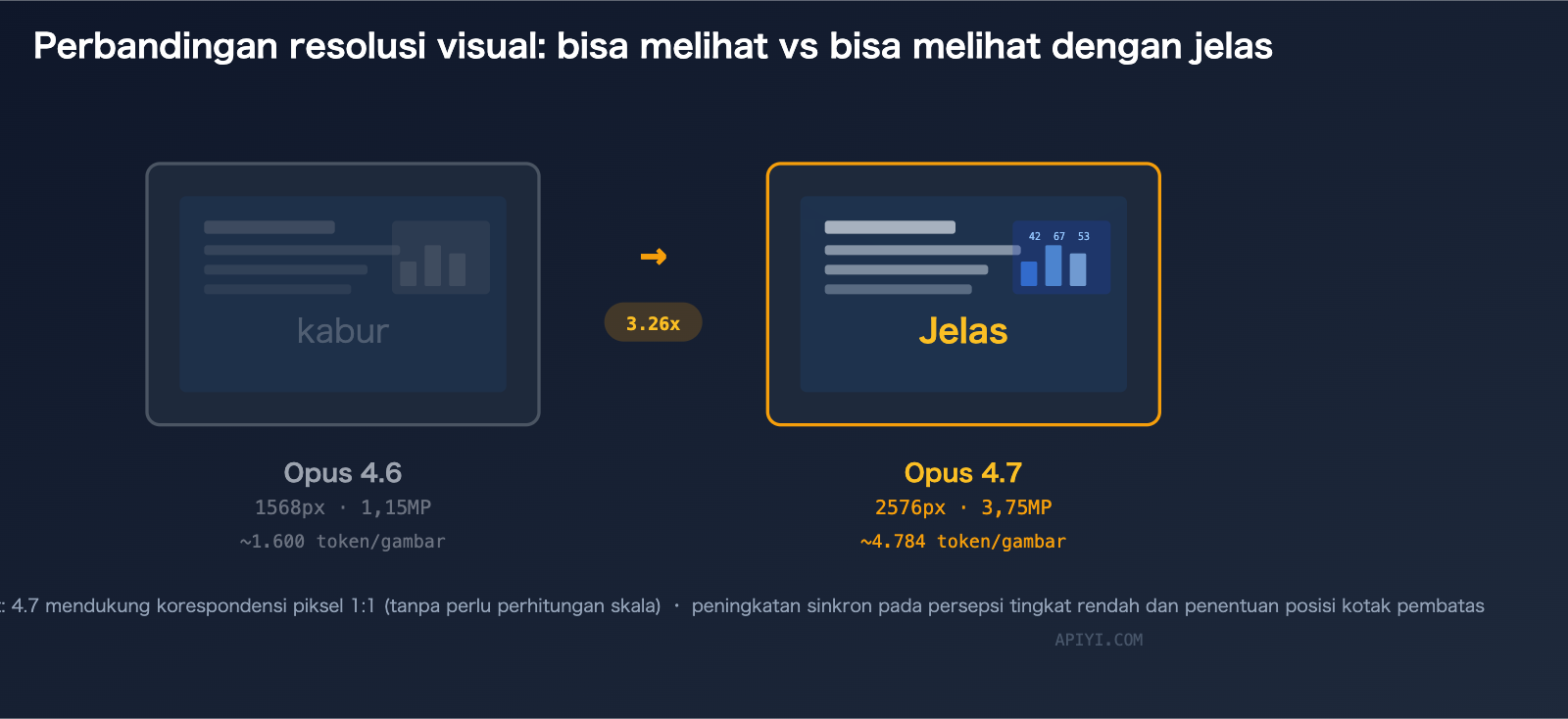 Perbandingan resolusi visual: bisa melihat vs bisa melihat dengan jelas

kabur

→

3.26x

42 67 53

Jelas

Opus 4.6
1568px · 1,15MP
~1.600 token/gambar

Opus 4.7
2576px · 3,75MP
~4.784 token/gambar

: 4.7 mendukung korespondensi piksel 1:1 (tanpa perlu perhitungan skala) · peningkatan sinkron pada persepsi tingkat rendah dan penentuan posisi kotak pembatas

APIYI.COM